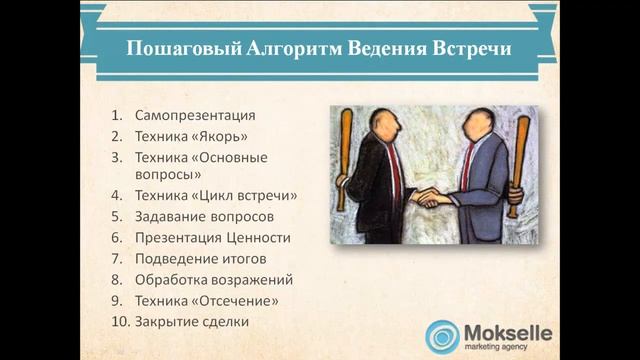 Пошаговый Алгоритм Ведения Встречи

1. Самопрезентация
2. Техника «Якорь»
3. Техника «Основные вопросы»
4. Техника «Цикл встречи»
5. Задавание вопросов
6. Презентация Ценности
7. Подведение итогов
8. Обработка возражений
9. Техника «Отсечение»
10. Закрытие сделки

Mokselle
marketing agency